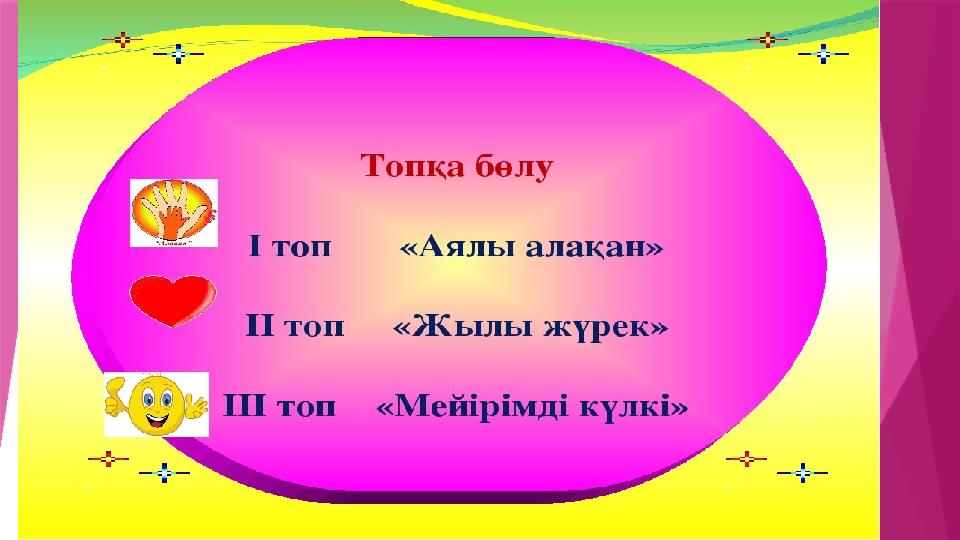 Топқа бөлу

I топ «Аялы алақан»

II топ «Жылы жүрек»

III топ «Мейірімді күлкі»